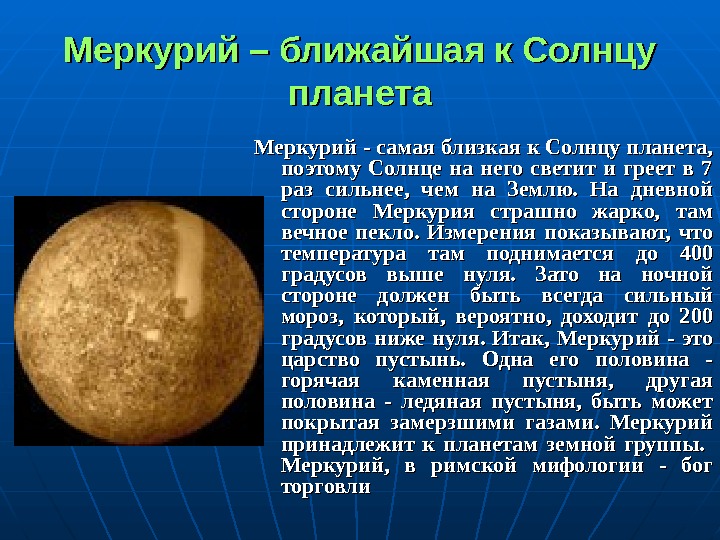 Меркурий – ближайшая к Солнцу планета

Меркурий - самая близкая к Солнцу планета, поэтому Солнце на него светит и греет в 7 раз сильнее, чем на Землю. На дневной стороне Меркурия страшно жарко, там вечное пекло. Измерения показывают, что температура там поднимается до 400 градусов выше нуля. Зато на ночной стороне должен быть всегда сильный мороз, который, вероятно, доходит до 200 градусов ниже нуля. Итак, Меркурий - это царство пустынь. Одна его половина - горячая каменная пустыня, другая половина - ледяная пустыня, быть может покрытая замерзшими газами. Меркурий принадлежит к планетам земной группы. Меркурий, в римской мифологии - бог торговли